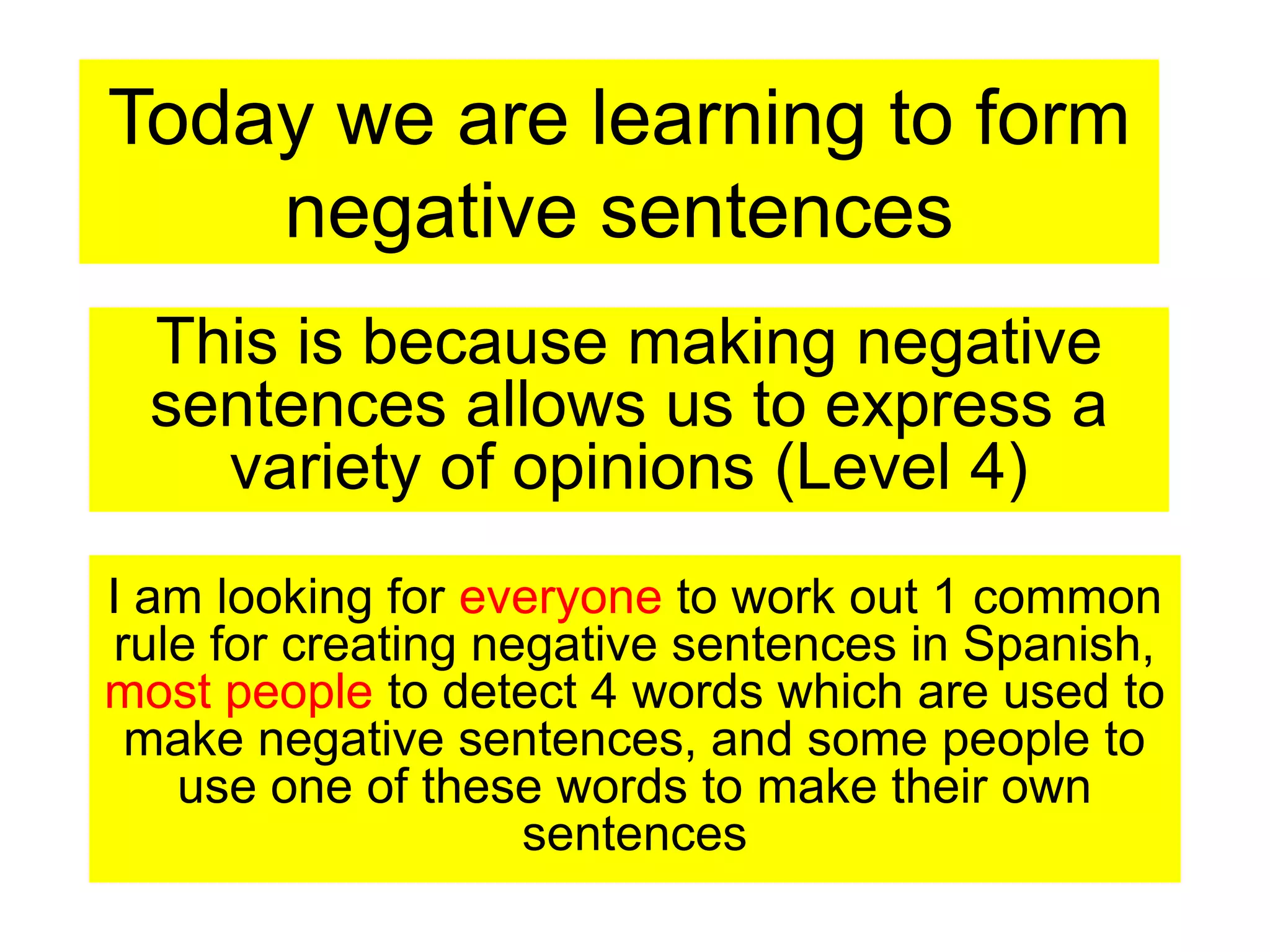 Today we are learning to form negative sentences

This is because making negative sentences allows us to express a variety of opinions (Level 4)

I am looking for everyone to work out 1 common rule for creating negative sentences in Spanish, most people to detect 4 words which are used to make negative sentences, and some people to use one of these words to make their own sentences